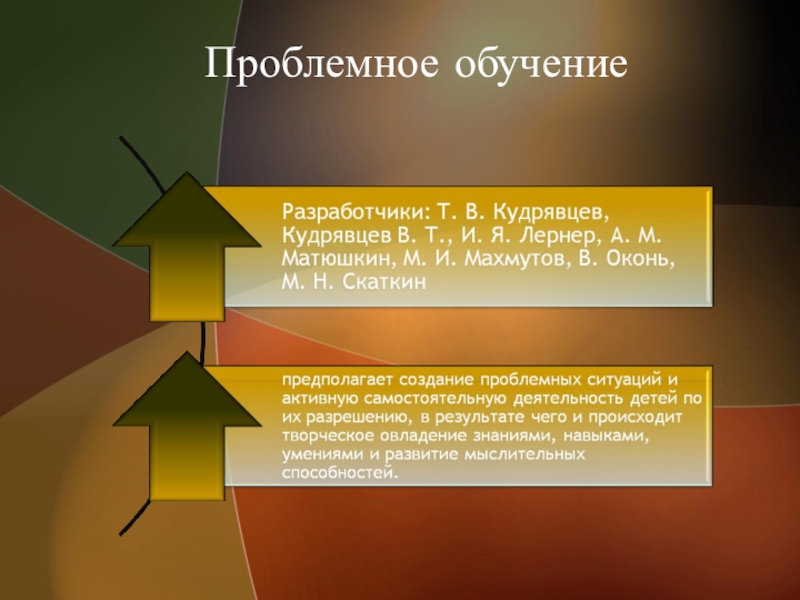 Проблемное обучение

Разработчики: Т. В. Кудрявцев, Кудрявцев В. Т., И. Я. Лернер, А. М. Матюшкин, М. И. Махмутов, В. Оконь, М. Н. Скаткин

предполагает создание проблемных ситуаций и активную самостоятельную деятельность детей по их разрешению, в результате чего и происходит творческое овладение знаниями, навыками, умениями и развитие мыслительных способностей.